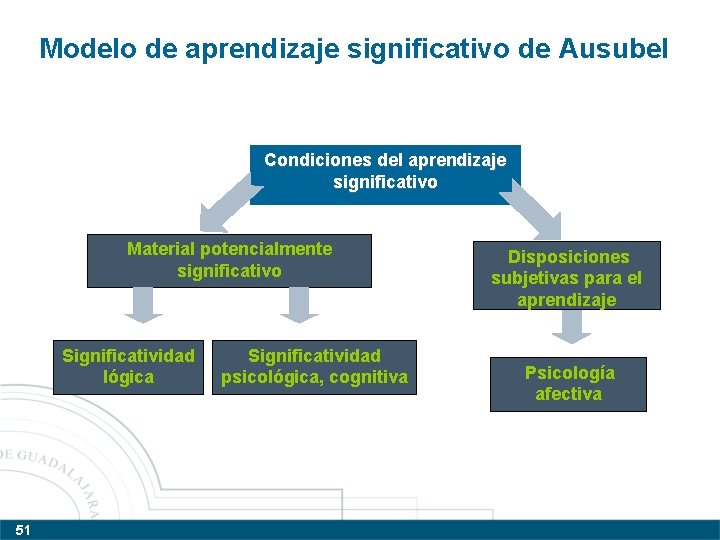 Modelo de aprendizaje significativo de Ausubel

Condiciones del aprendizaje significativo

Material potencialmente significativo

Disposiciones subjetivas para el aprendizaje

Significatividad lógica

Significatividad psicológica, cognitiva

Psicología afectiva

DE GUADALAJARA

51